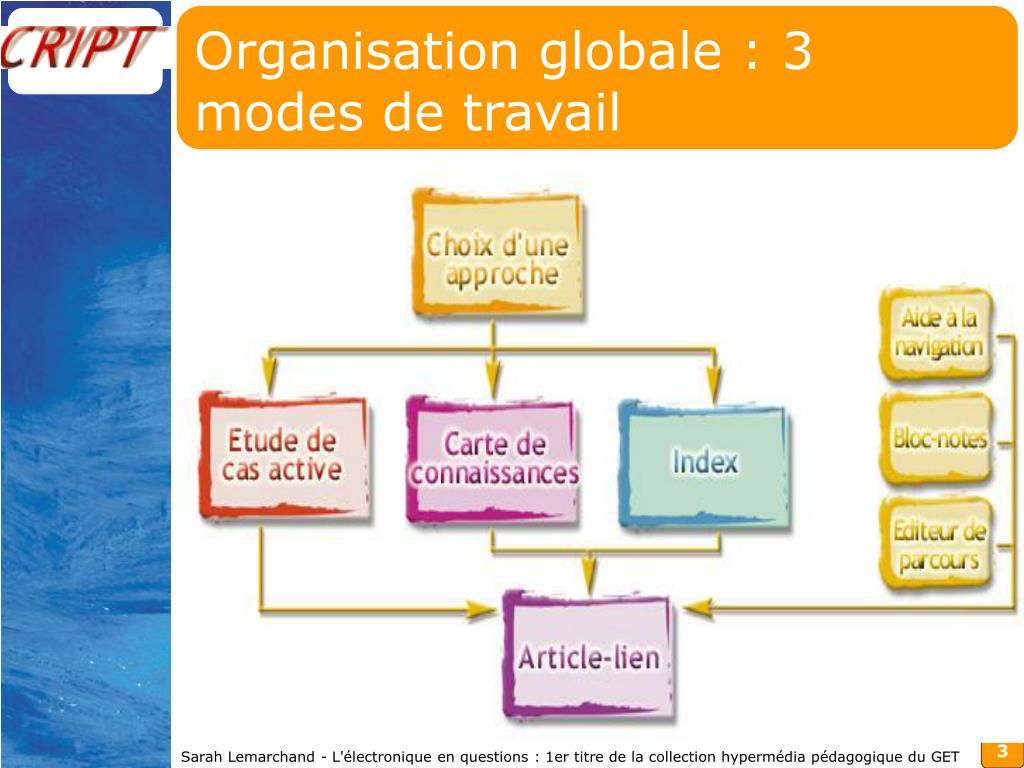 CRIPT

Organisation globale : 3 modes de travail

Choix d'une approche

Etude de cas active

Carte de connaissances

Index

Aide à la navigation

Bloc-notes

Editeur de parcours

Article-lien

Sarah Lemarchand - L'électronique en questions : 1er titre de la collection hypermédia pédagogique du GET

3